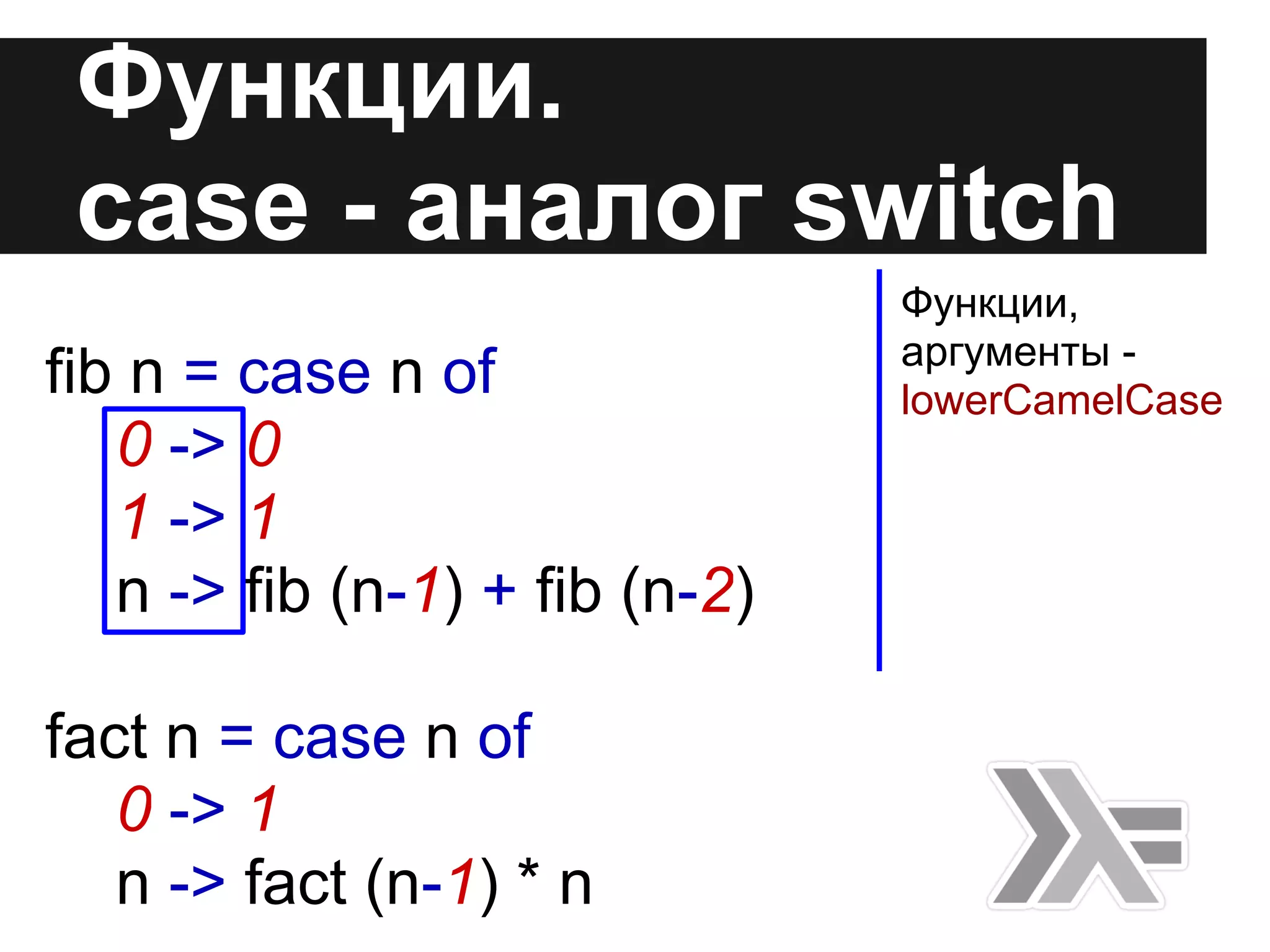 Функции.
case - аналог switch

fib n = case n of
0 -> 0
1 -> 1
n -> fib (n-1) + fib (n-2)

fact n = case n of
0 -> 1
n -> fact (n-1) * n

Функции, аргументы - lowerCamelCase